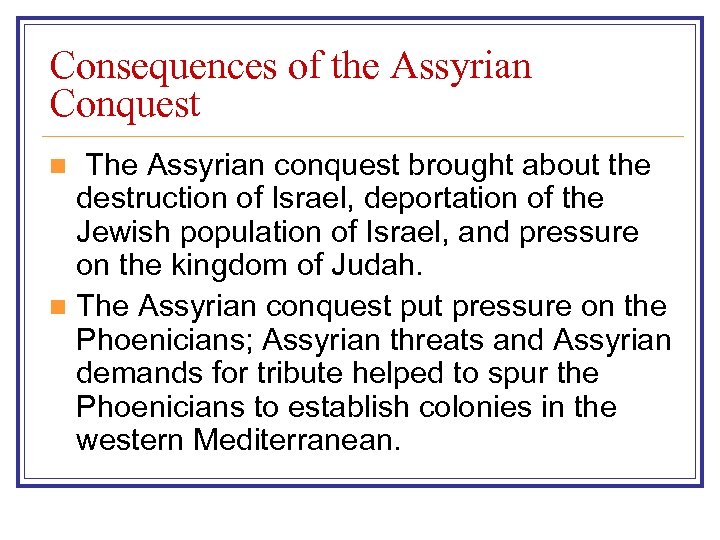 Consequences of the Assyrian Conquest

The Assyrian conquest brought about the destruction of Israel, deportation of the Jewish population of Israel, and pressure on the kingdom of Judah.

The Assyrian conquest put pressure on the Phoenicians; Assyrian threats and Assyrian demands for tribute helped to spur the Phoenicians to establish colonies in the western Mediterranean.